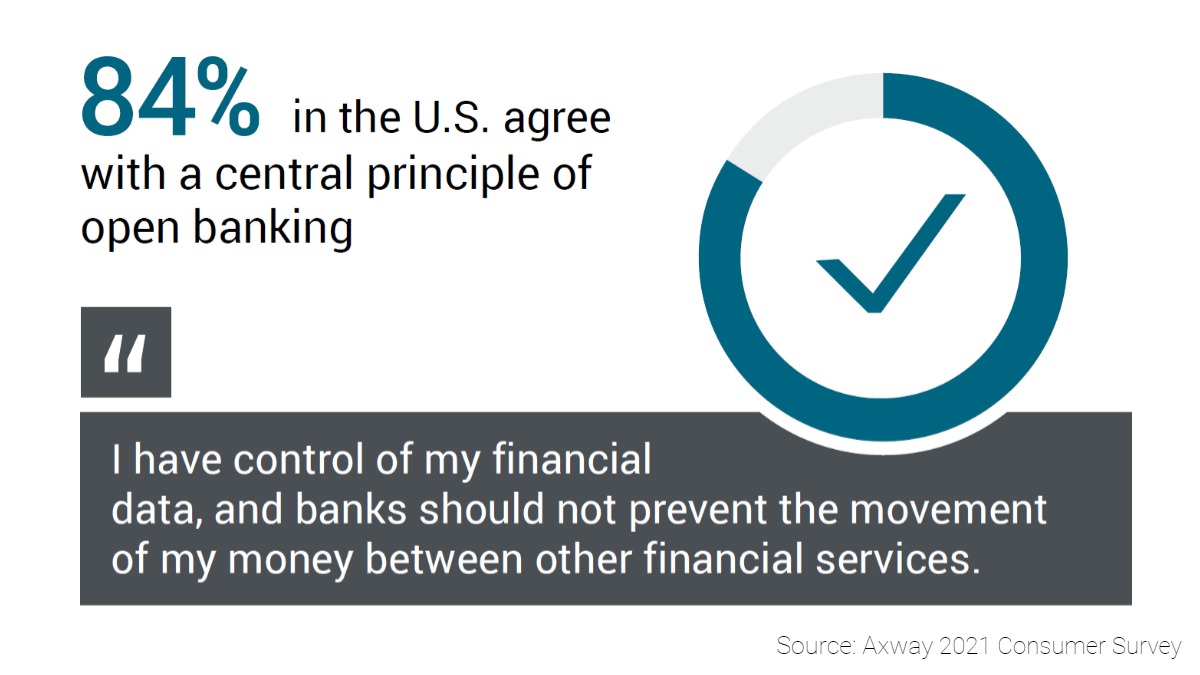 84% in the U.S. agree with a central principle of open banking

"

I have control of my financial data, and banks should not prevent the movement of my money between other financial services.

Source: Axway 2021 Consumer Survey